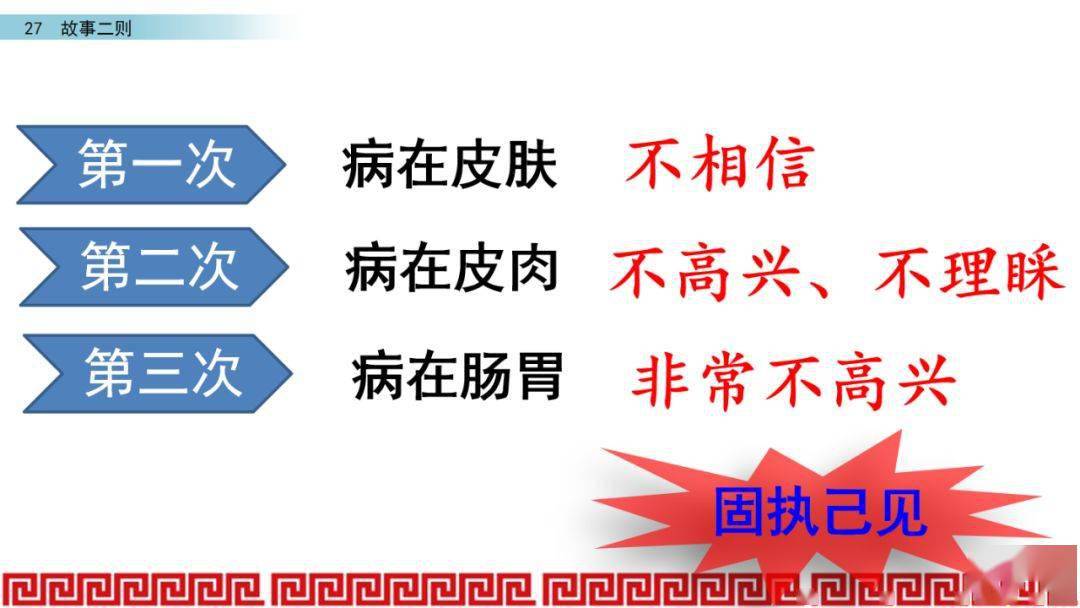 27 故事二则

第一次 病在皮肤 不相信

第二次 病在皮肉 不高兴、不理睬

第三次 病在肠胃 非常不高兴

固执己见